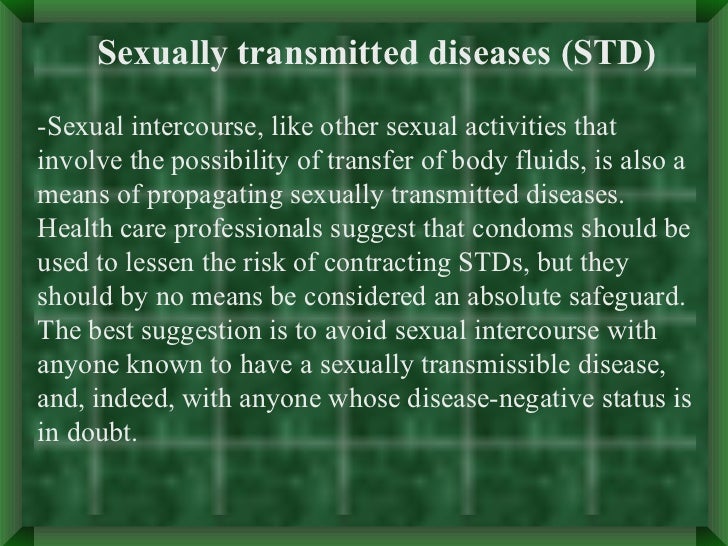 Sexually transmitted diseases (STD)

-Sexual intercourse, like other sexual activities that involve the possibility of transfer of body fluids, is also a means of propagating sexually transmitted diseases. Health care professionals suggest that condoms should be used to lessen the risk of contracting STDs, but they should by no means be considered an absolute safeguard. The best suggestion is to avoid sexual intercourse with anyone known to have a sexually transmissible disease, and, indeed, with anyone whose disease-negative status is in doubt.